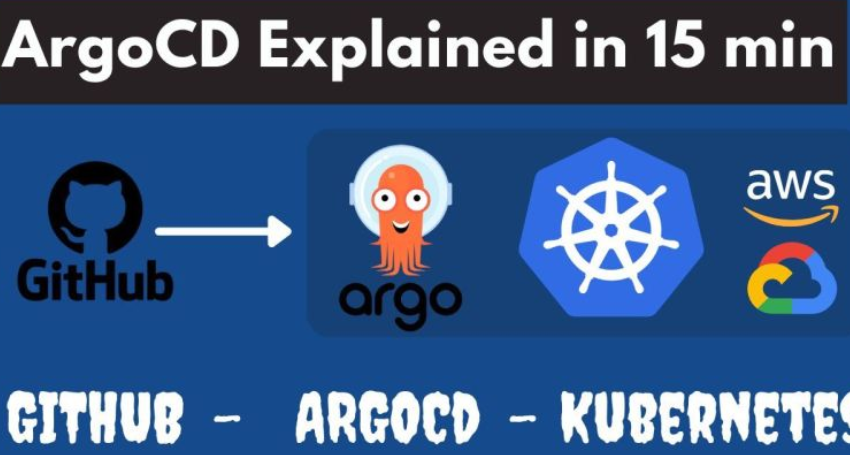 ArgoCD Explained in 15 min

GitHub

argo

aws

GITHUB - ARGOCD - KUBERNETES